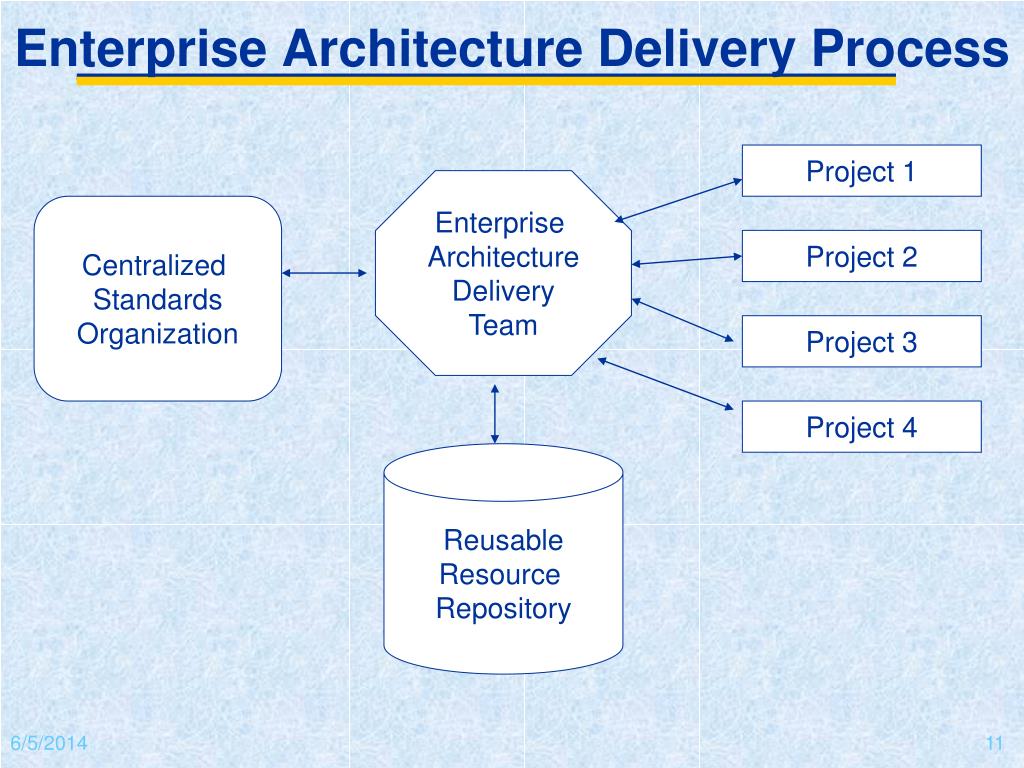 Enterprise Architecture Delivery Process

Centralized Standards Organization

Enterprise Architecture Delivery Team

Project 1

Project 2

Project 3

Project 4

Reusable Resource Repository

6/5/2014

11